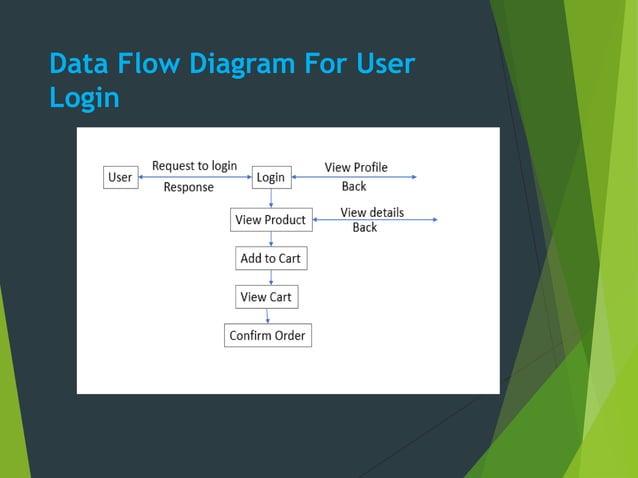 Data Flow Diagram For User Login

User
Request to login
Response
Login
View Profile
Back
View Product
View details
Back
Add to Cart
View Cart
Confirm Order